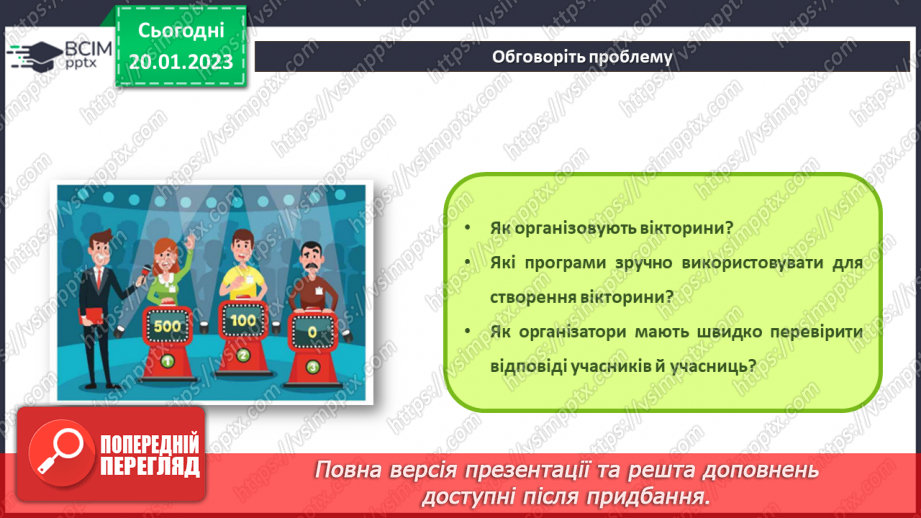 ВСІМ pptx

Сьогодні 20.01.2023

Обговоріть проблему

500 100 0
1 2 3

• Як організовують вікторини?
• Які програми зручно використовувати для створення вікторини?
• Як організатори мають швидко перевірити відповіді учасників й учасниць?

ПОПЕРЕДНІЙ ПЕРЕГЛЯД

Повна версія презентації та решта доповнень доступні після придбання.

https://vsimpptx.com